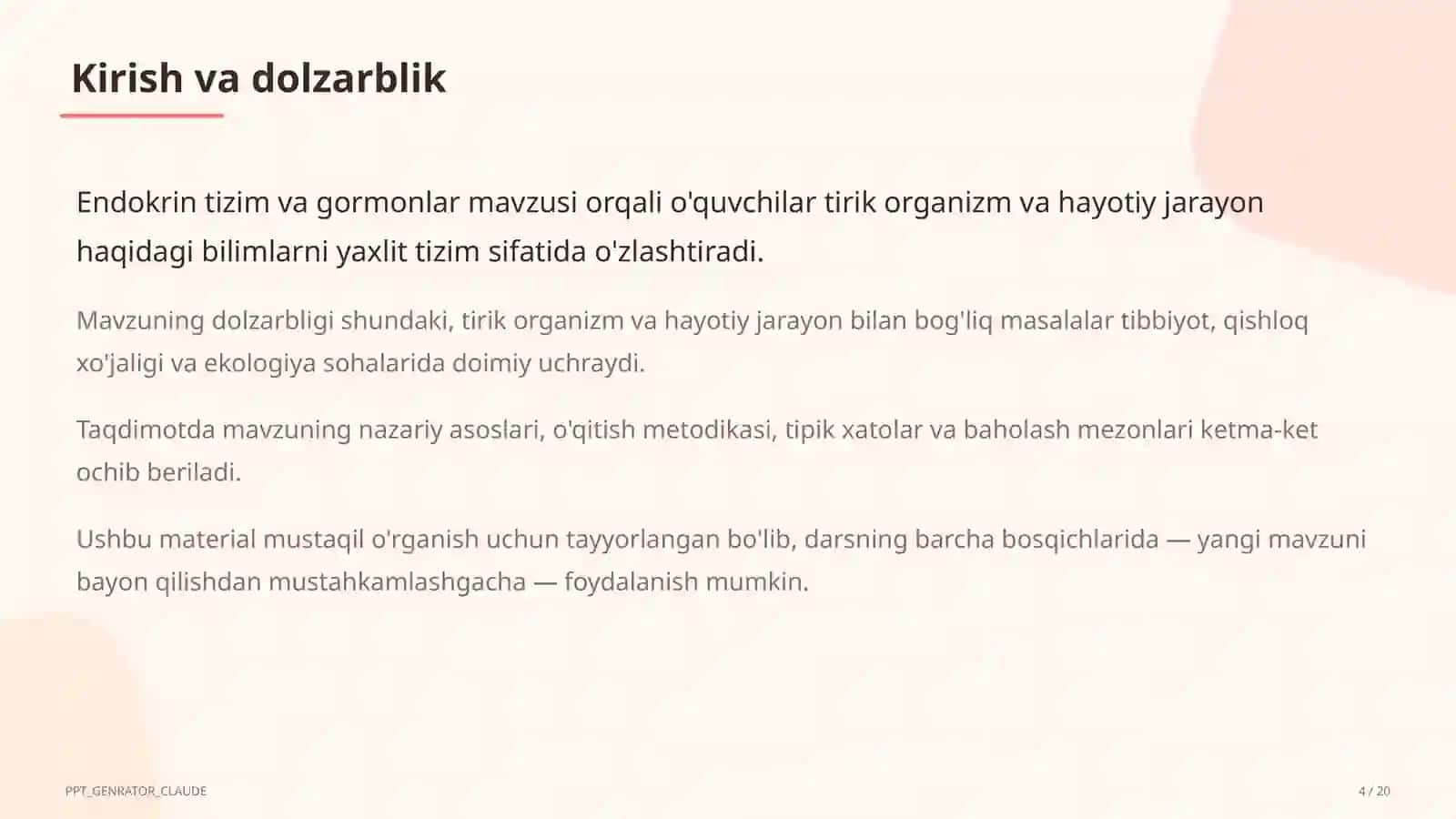 Kirish va dolzarblik

Endokrin tizim va gormonlar mavzusi orqali o'quvchilar tirik organizm va hayotiy jarayon haqidagi bilimlarni yaxlit tizim sifatida o'zlashtiradi.

Mavzuning dolzarbligi shundaki, tirik organizm va hayotiy jarayon bilan bog'liq masalalar tibbiyot, qishloq xo'jaligi va ekologiya sohalarida doimiy uchraydi.

Taqdimotda mavzuning nazariy asoslari, o'qitish metodikasi, tipik xatolar va baholash mezonlari ketma-ket ochib beriladi.

Ushbu material mustaqil o'rganish uchun tayyorlangan bo'lib, darsning barcha bosqichlarida — yangi mavzuni bayon qilishdan mustahkamlashgacha — foydalanish mumkin.

PPT_GENRATOR_CLAUDE

4 / 20